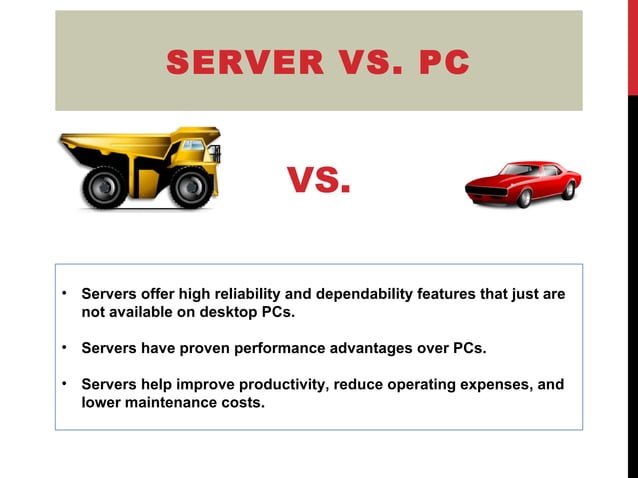 SERVER VS. PC

VS.

• Servers offer high reliability and dependability features that just are not available on desktop PCs.

• Servers have proven performance advantages over PCs.

• Servers help improve productivity, reduce operating expenses, and lower maintenance costs.